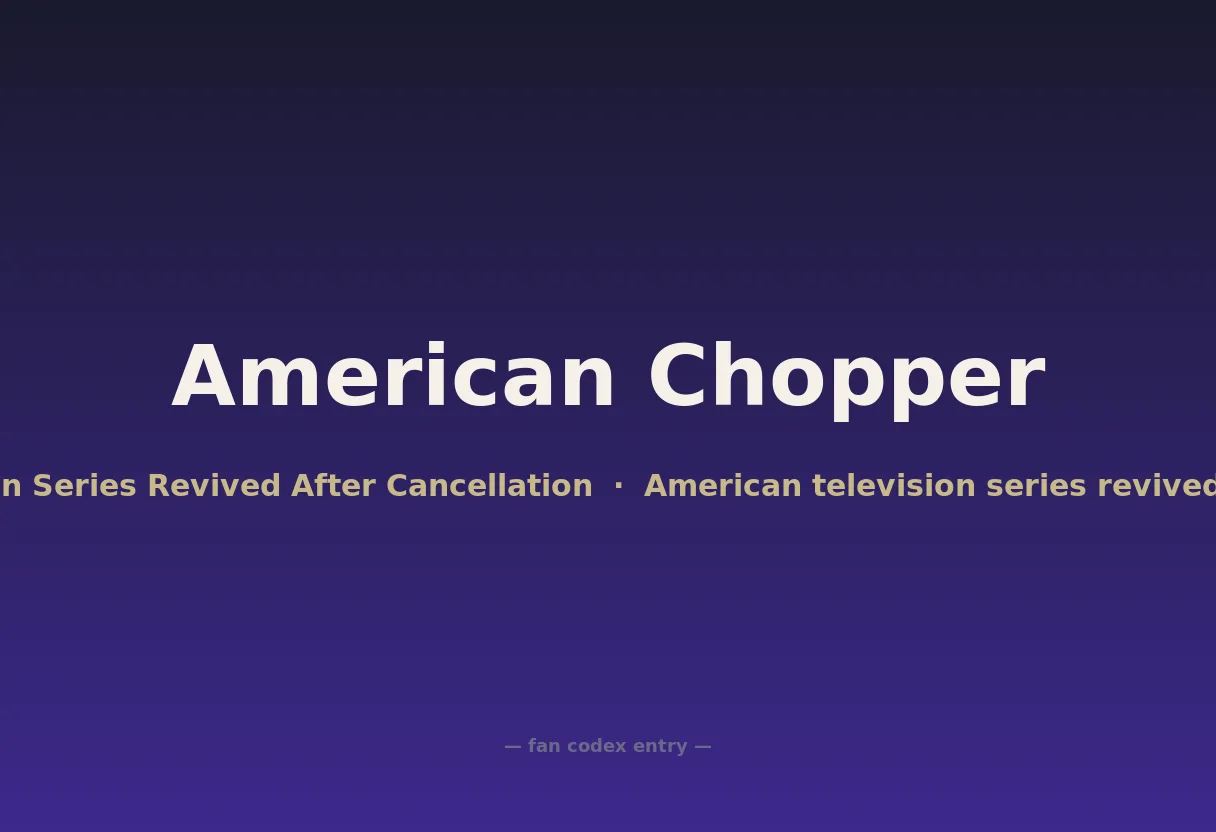 American Chopper

n Series Revived After Cancellation · American television series revived

— fan codex entry —